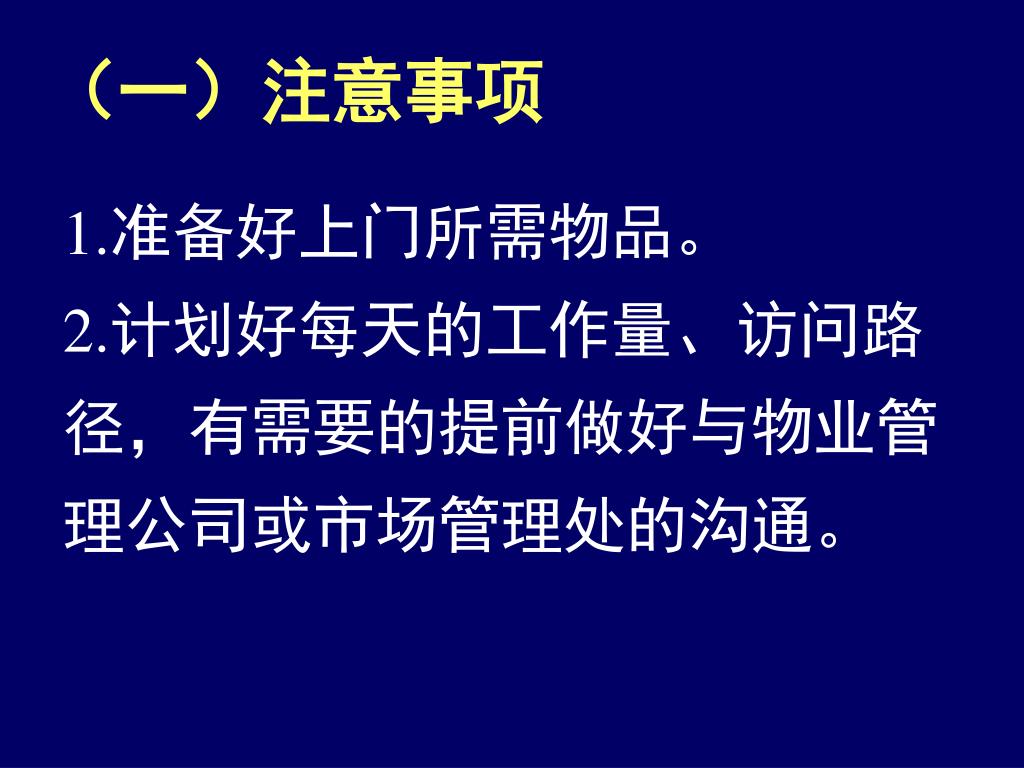 （一）注意事项

1.准备好上门所需物品。

2.计划好每天的工作量、访问路径，有需要的提前做好与物业管理公司或市场管理处的沟通。